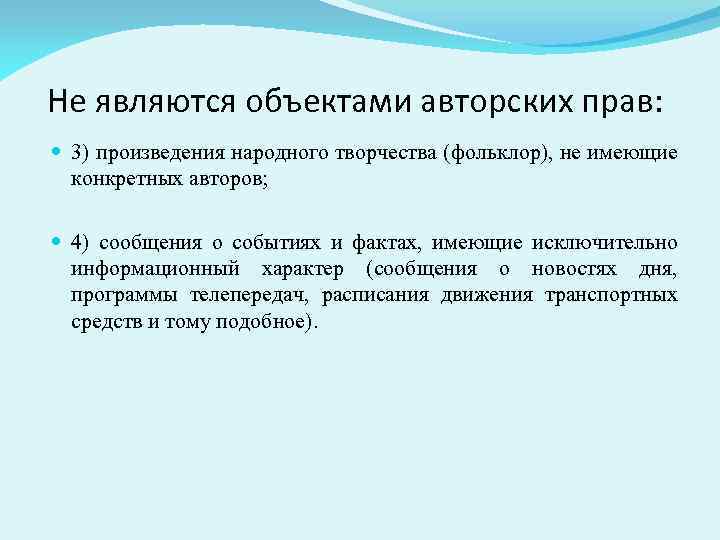 Не являются объектами авторских прав:

3) произведения народного творчества (фольклор), не имеющие конкретных авторов;

4) сообщения о событиях и фактах, имеющие исключительно информационный характер (сообщения о новостях дня, программы телепередач, расписания движения транспортных средств и тому подобное).